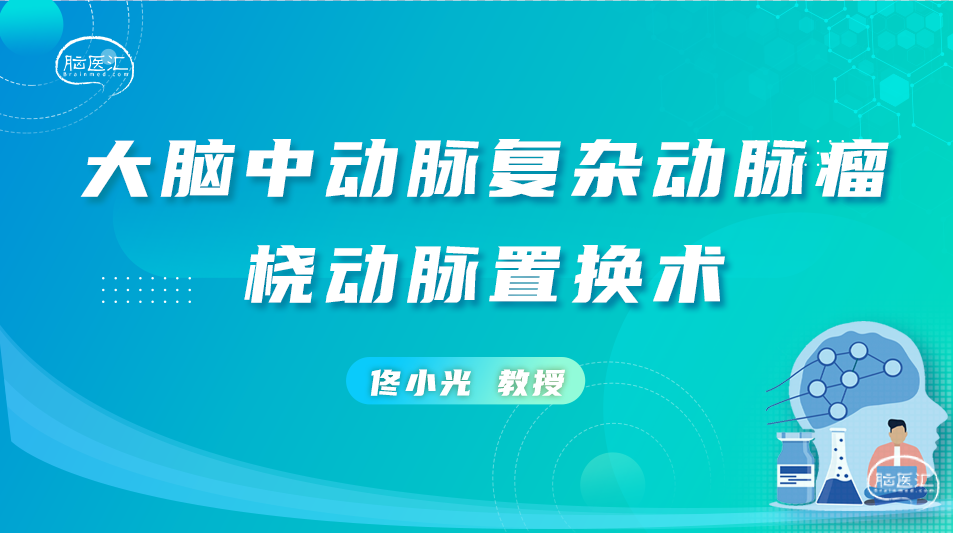 脑医汇
Brainmed.com

大脑中动脉复杂动脉瘤
桡动脉置换术

佟小光 教授

脑医汇
Brainmed.com